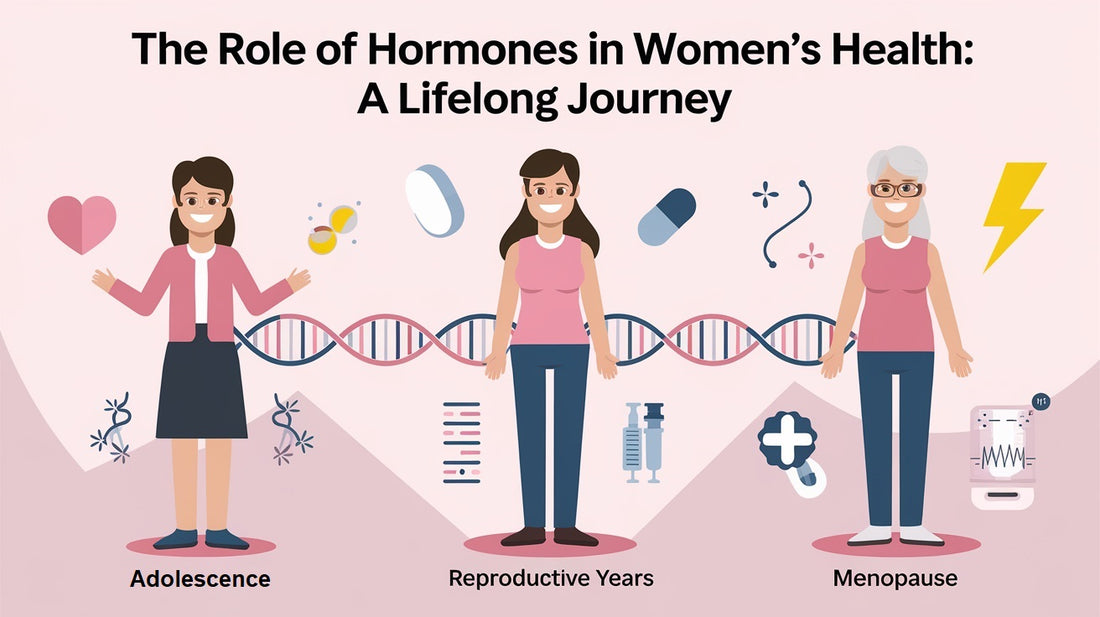 The Role of Hormones in Women's Health:
A Lifelong Journey

Adolescence

Reproductive Years

Menopause